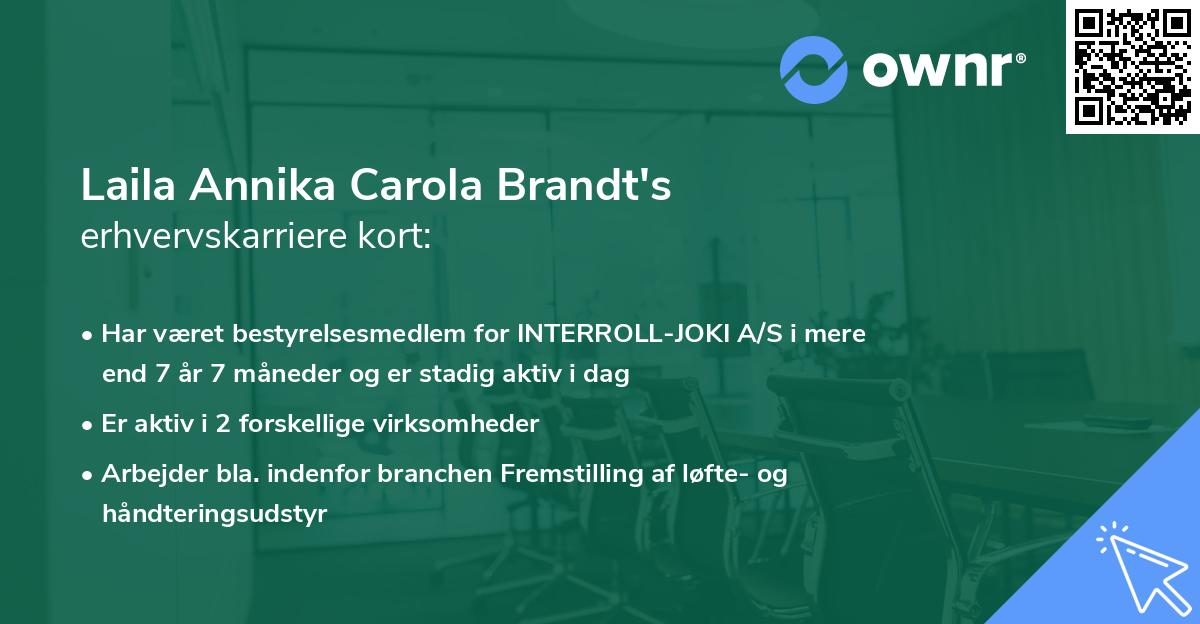 ownr®

Laila Annika Carola Brandt's
erhvervskarriere kort:

• Har været bestyrelsesmedlem for INTERROLL-JOKI A/S i mere end 7 år 7 måneder og er stadig aktiv i dag
• Er aktiv i 2 forskellige virksomheder
• Arbejder bla. indenfor branchen Fremstilling af løfte- og håndteringsudstyr